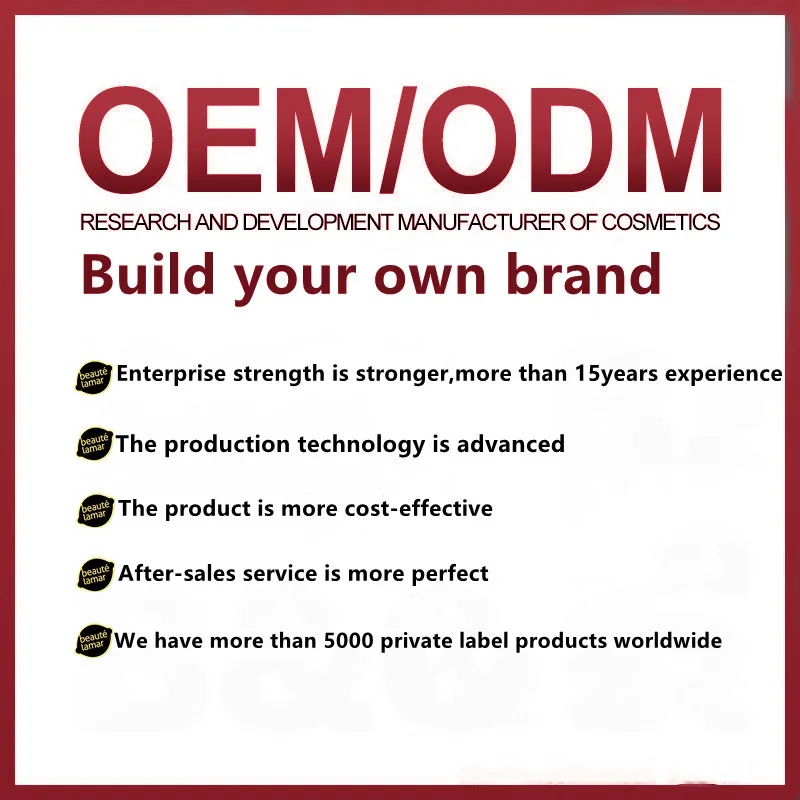 OEM/ODM

RESEARCH AND DEVELOPMENT MANUFACTURER OF COSMETICS

Build your own brand

beauté lamar Enterprise strength is stronger,more than 15years experience

beauté lamar The production technology is advanced

beauté lamar The product is more cost-effective

beauté lamar After-sales service is more perfect

beauté lamar We have more than 5000 private label products worldwide